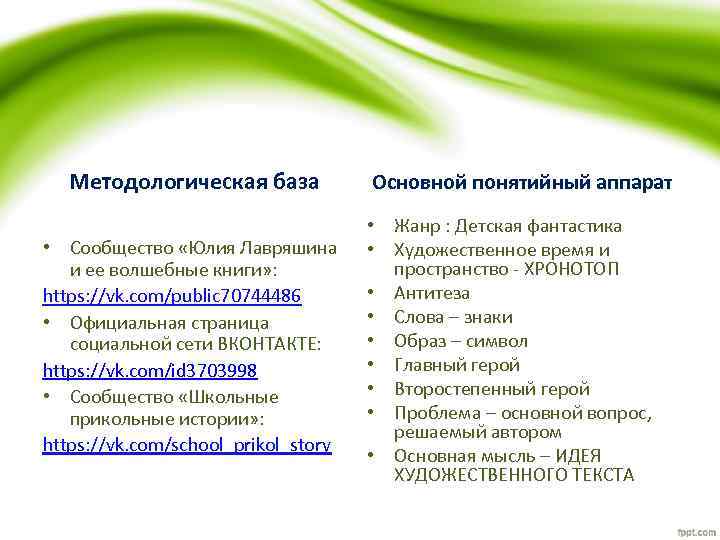 Методологическая база

• Сообщество «Юлия Лавряшина и ее волшебные книги»:
https://vk.com/public70744486
• Официальная страница социальной сети ВКОНТАКТЕ:
https://vk.com/id3703998
• Сообщество «Школьные прикольные истории»:
https://vk.com/school_prikol_story

Основной понятийный аппарат

• Жанр : Детская фантастика
• Художественное время и пространство - ХРОНОТОП
• Антитеза
• Слова – знаки
• Образ – символ
• Главный герой
• Второстепенный герой
• Проблема – основной вопрос, решаемый автором
• Основная мысль – ИДЕЯ ХУДОЖЕСТВЕННОГО ТЕКСТА

fppt.com